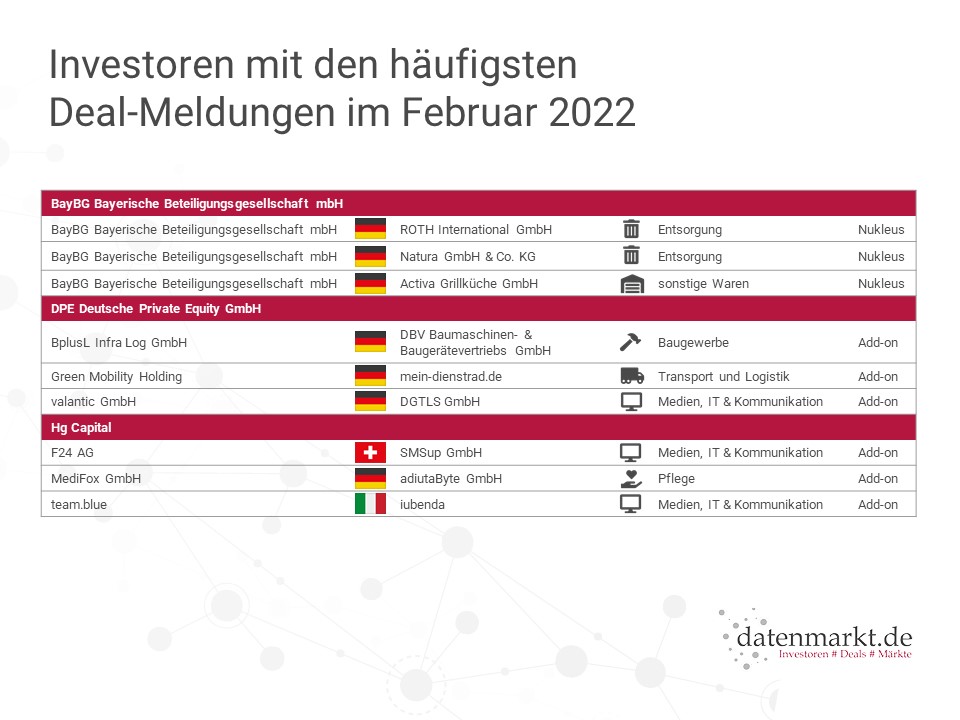 Investoren mit den häufigsten Deal-Meldungen im Februar 2022

| BayBG Bayerische Beteiligungsgesellschaft mbH | | | |
|---|---|---|---|
| BayBG Bayerische Beteiligungsgesellschaft mbH | ROTH International GmbH | Entsorgung | Nukleus |
| BayBG Bayerische Beteiligungsgesellschaft mbH | Natura GmbH & Co. KG | Entsorgung | Nukleus |
| BayBG Bayerische Beteiligungsgesellschaft mbH | Activa Grillküche GmbH | sonstige Waren | Nukleus |
| DPE Deutsche Private Equity GmbH | | | |
| BplusL Infra Log GmbH | DBV Baumaschinen- & Baugerätevertriebs GmbH | Baugewerbe | Add-on |
| Green Mobility Holding | mein-dienstrad.de | Transport und Logistik | Add-on |
| valantic GmbH | DGTLS GmbH | Medien, IT & Kommunikation | Add-on |
| Hg Capital | | | |
| F24 AG | SMSup GmbH | Medien, IT & Kommunikation | Add-on |
| MediFox GmbH | adiutaByte GmbH | Pflege | Add-on |
| team.blue | iubenda | Medien, IT & Kommunikation | Add-on |

datenmarkt.de
Investoren # Deals # Märkte